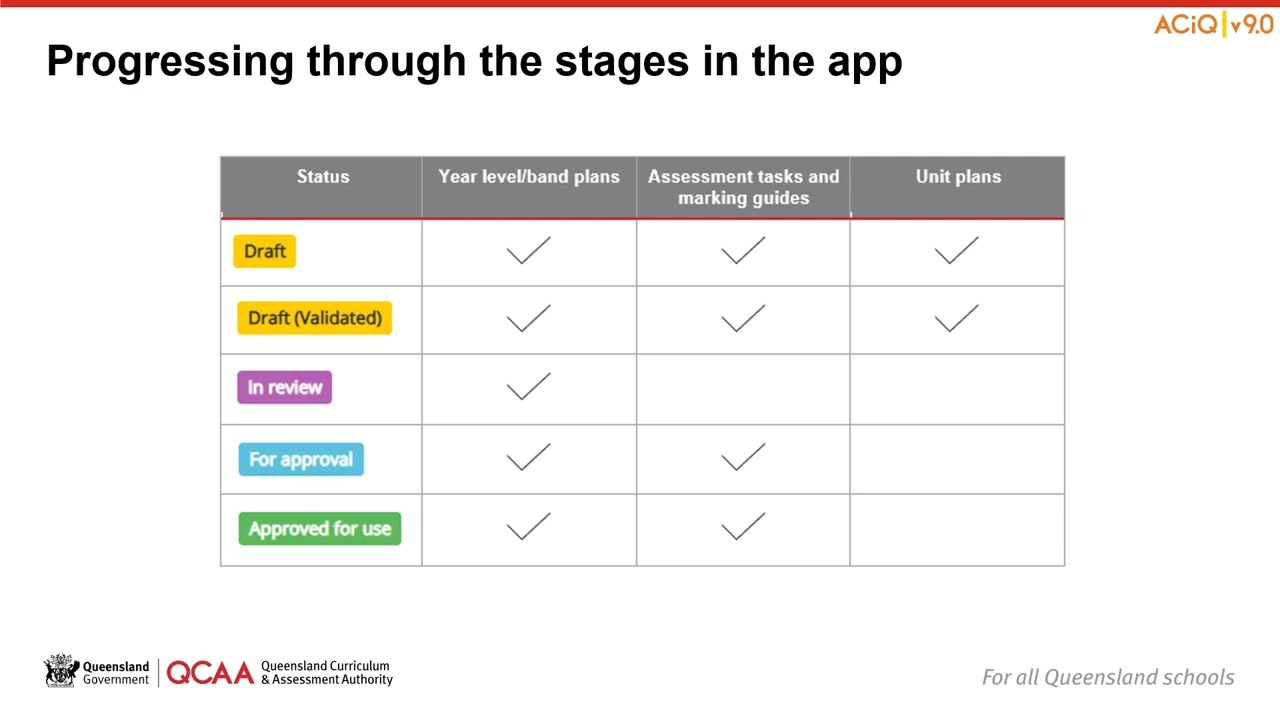 ACiQ | v9.0

Progressing through the stages in the app

| Status | Year level/band plans | Assessment tasks and marking guides | Unit plans |
|---|---|---|---|
| Draft | ✓ | ✓ | ✓ |
| Draft (Validated) | ✓ | ✓ | ✓ |
| In review | ✓ | | |
| For approval | ✓ | ✓ | |
| Approved for use | ✓ | ✓ | |

Queensland Government | QCAA Queensland Curriculum & Assessment Authority

For all Queensland schools